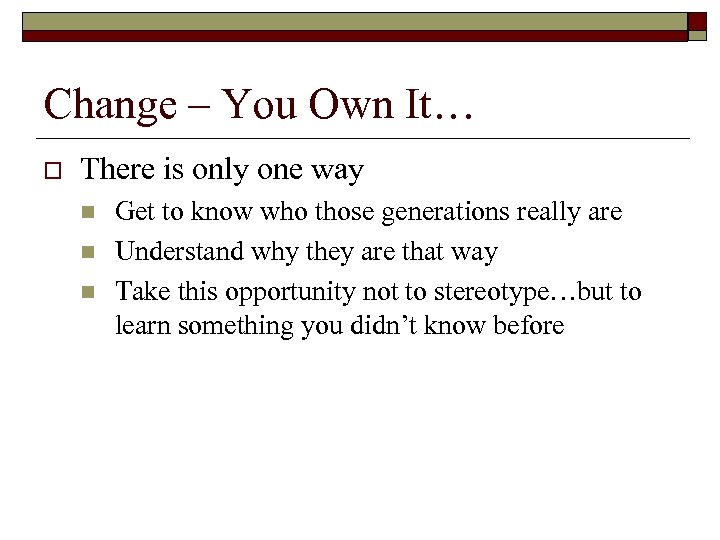 Change – You Own It…

There is only one way

Get to know who those generations really are

Understand why they are that way

Take this opportunity not to stereotype…but to learn something you didn't know before